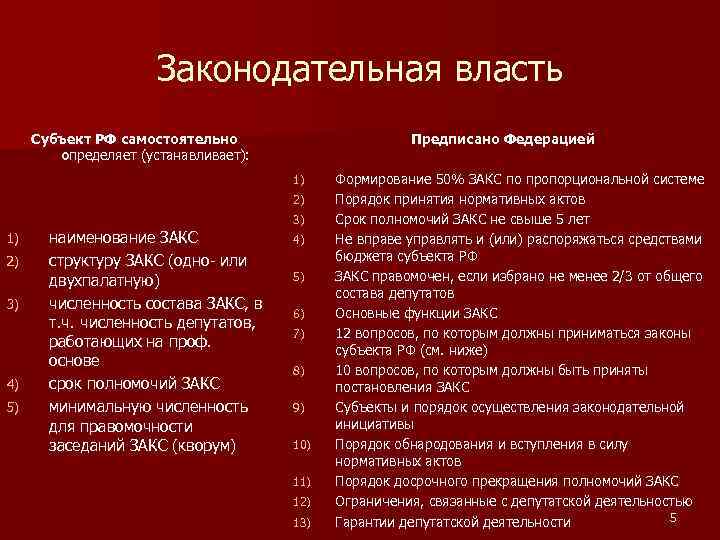 Законодательная власть

Субъект РФ самостоятельно определяет (устанавливает):

1) наименование ЗАКС
2) структуру ЗАКС (одно- или двухпалатную)
3) численность состава ЗАКС, в т.ч. численность депутатов, работающих на проф. основе
4) срок полномочий ЗАКС
5) минимальную численность для правомочности заседаний ЗАКС (кворум)

Предписано Федерацией

1) Формирование 50% ЗАКС по пропорциональной системе
2) Порядок принятия нормативных актов
3) Срок полномочий ЗАКС не свыше 5 лет
4) Не вправе управлять и (или) распоряжаться средствами бюджета субъекта РФ
5) ЗАКС правомочен, если избрано не менее 2/3 от общего состава депутатов
6) Основные функции ЗАКС
7) 12 вопросов, по которым должны приниматься законы субъекта РФ (см. ниже)
8) 10 вопросов, по которым должны быть приняты постановления ЗАКС
9) Субъекты и порядок осуществления законодательной инициативы
10) Порядок обнародования и вступления в силу нормативных актов
11) Порядок досрочного прекращения полномочий ЗАКС
12) Ограничения, связанные с депутатской деятельностью
13) Гарантии депутатской деятельности

5